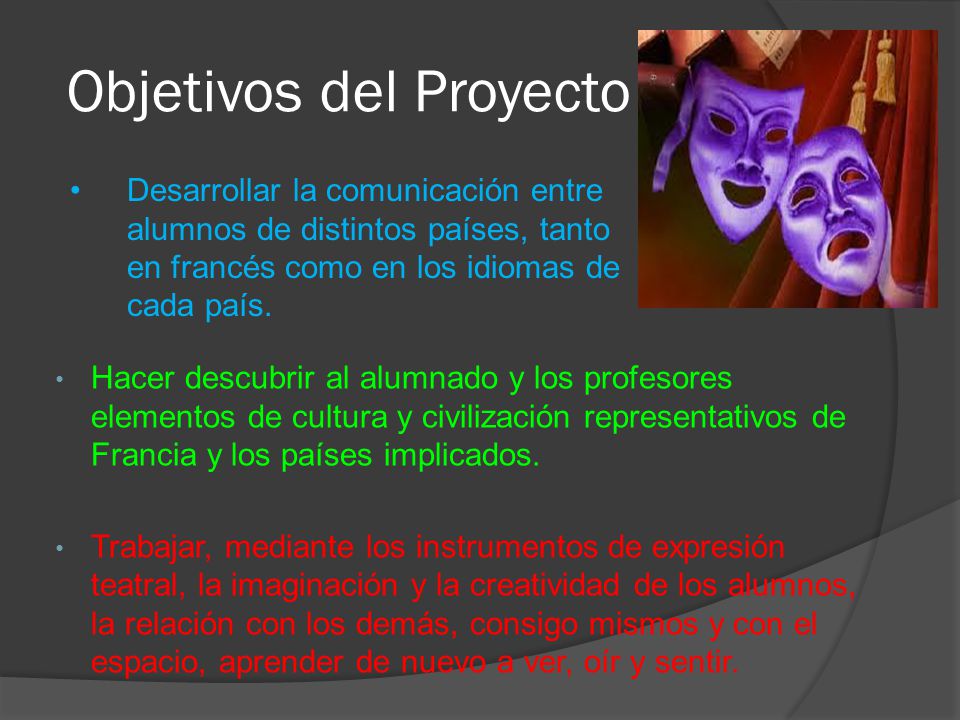 Objetivos del Proyecto

• Desarrollar la comunicación entre alumnos de distintos países, tanto en francés como en los idiomas de cada país.

• Hacer descubrir al alumnado y los profesores elementos de cultura y civilización representativos de Francia y los países implicados.

• Trabajar, mediante los instrumentos de expresión teatral, la imaginación y la creatividad de los alumnos, la relación con los demás, consigo mismos y con el espacio, aprender de nuevo a ver, oír y sentir.